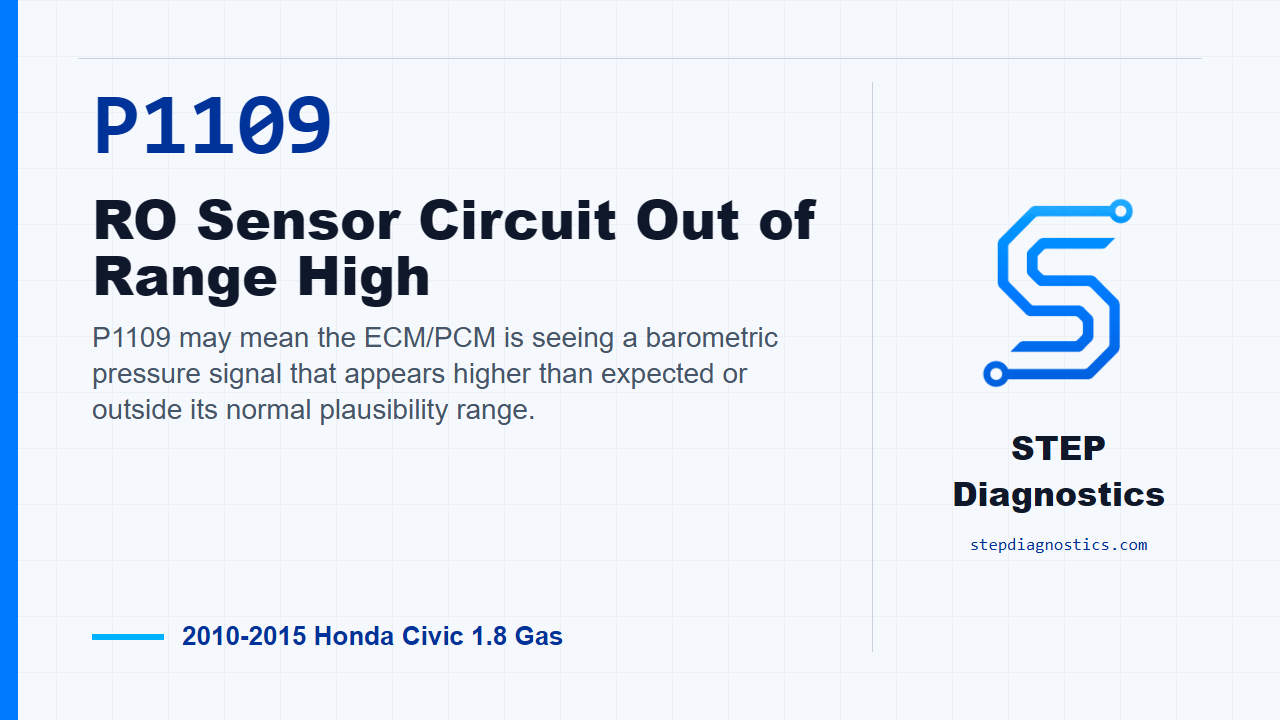 P1109

RO Sensor Circuit Out of Range High

P1109 may mean the ECM/PCM is seeing a barometric pressure signal that appears higher than expected or outside its normal plausibility range.

2010-2015 Honda Civic 1.8 Gas

STEP Diagnostics

stepdiagnostics.com